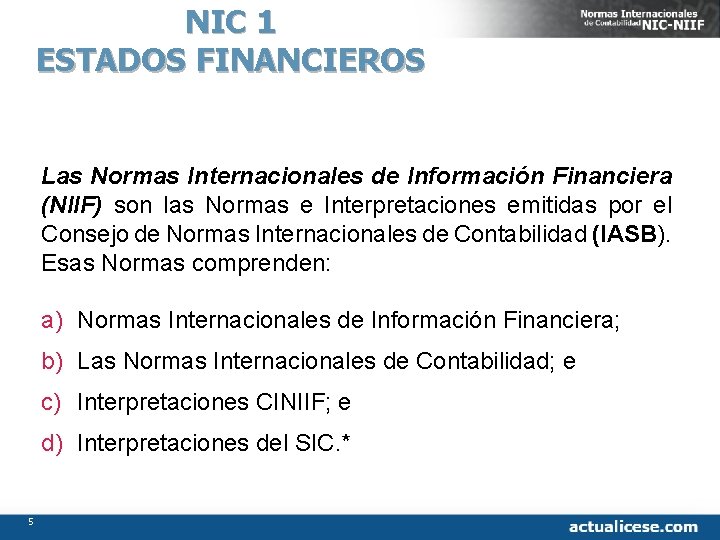 NIC 1
ESTADOS FINANCIEROS

Normas Internacionales de Contabilidad NIC-NIIF

Las Normas Internacionales de Información Financiera (NIIF) son las Normas e Interpretaciones emitidas por el Consejo de Normas Internacionales de Contabilidad (IASB). Esas Normas comprenden:

a) Normas Internacionales de Información Financiera;

b) Las Normas Internacionales de Contabilidad; e

c) Interpretaciones CINIIF; e

d) Interpretaciones del SIC.*

5

actualicese.com